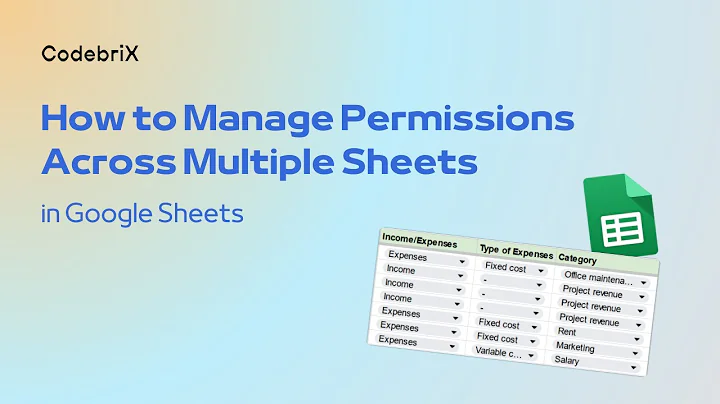 CodebriX

How to Manage Permissions Across Multiple Sheets

in Google Sheets

| Income/Expenses | Type of Expenses | Category |
|---|---|---|
| Expenses | Fixed cost | Office maintena... |
| Income | - | Project revenue |
| Income | - | Project revenue |
| Income | - | Project revenue |
| Expenses | Fixed cost | Rent |
| Expenses | Fixed cost | Marketing |
| Expenses | Variable c... | Salary |